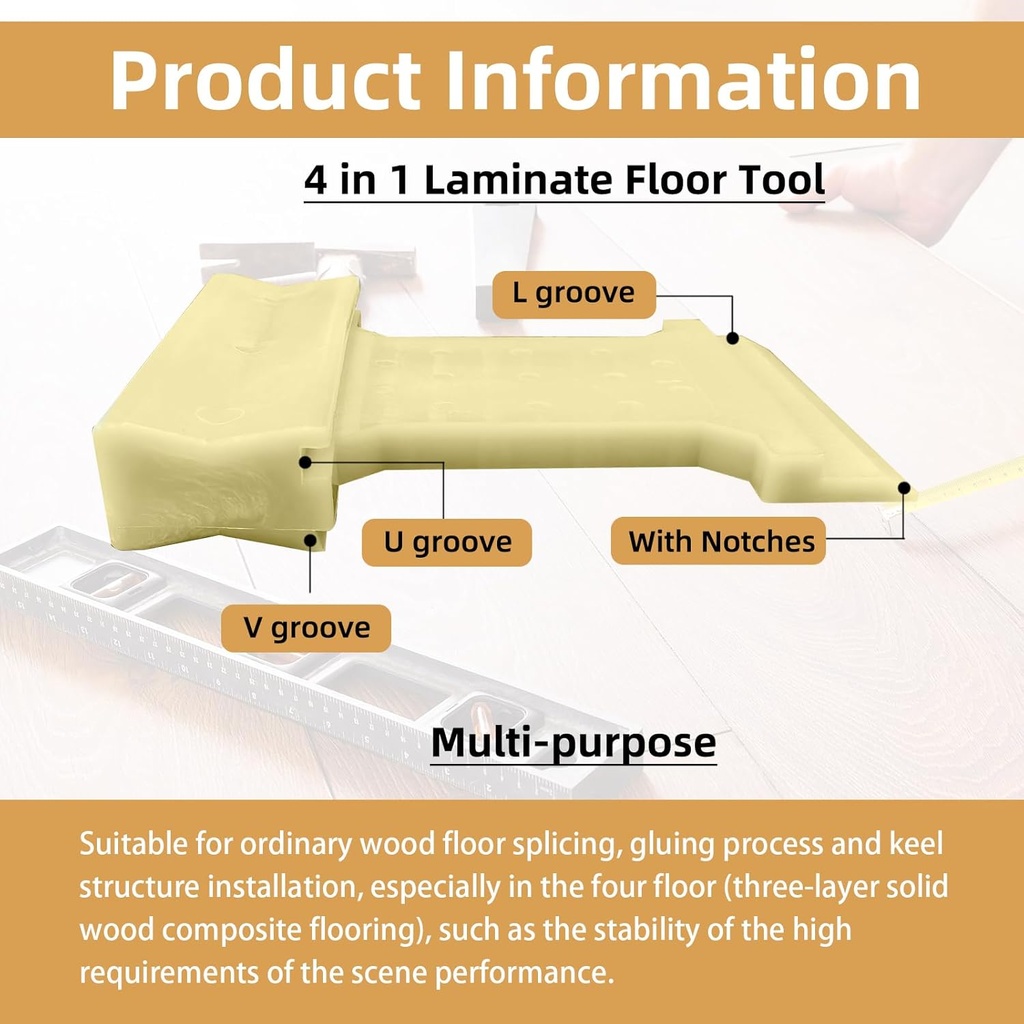 Product Information

4 in 1 Laminate Floor Tool

L groove

U groove

With Notches

V groove

Multi-purpose

Suitable for ordinary wood floor splicing, gluing process and keel structure installation, especially in the four floor (three-layer solid wood composite flooring), such as the stability of the high requirements of the scene performance.